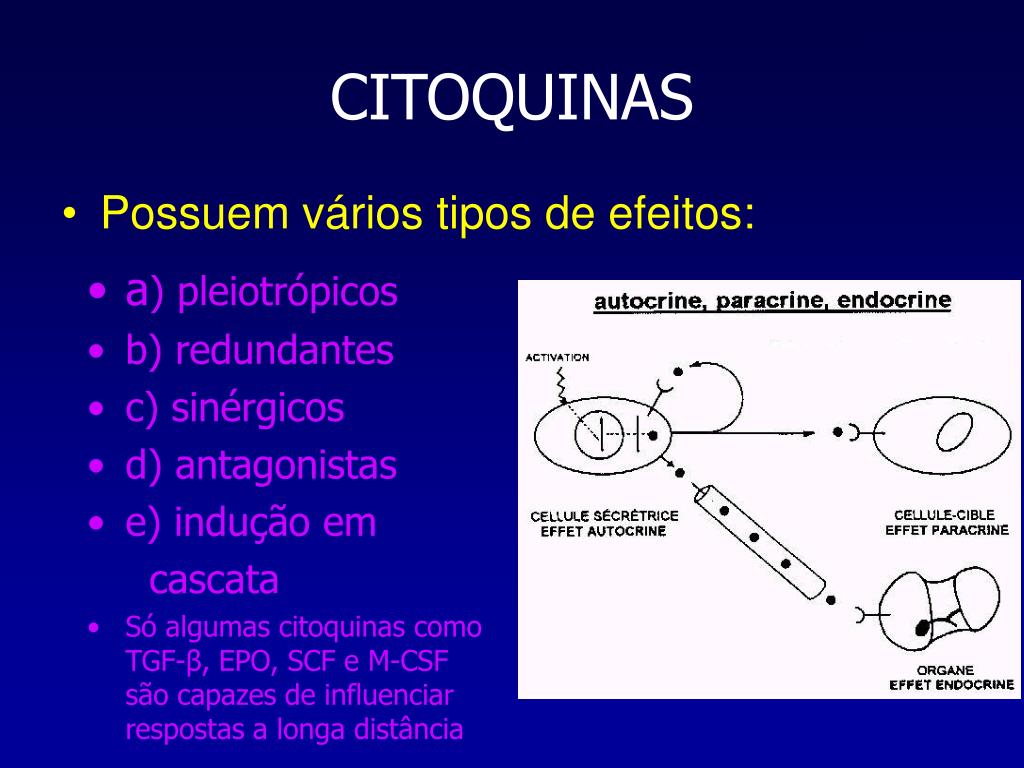 CITOQUINAS

• Possuem vários tipos de efeitos:

• a) pleiotrópicos
• b) redundantes
• c) sinérgicos
• d) antagonistas
• e) indução em cascata
• Só algumas citoquinas como TGF-β, EPO, SCF e M-CSF são capazes de influenciar respostas a longa distância

autocrine, paracrine, endocrine

ACTIVATION

CELLULE SÉCRÉTRICE
EFFET AUTOCRINE

CELLULE-CIBLE
EFFET PARACRINE

ORGANE
EFFET ENDOCRINE